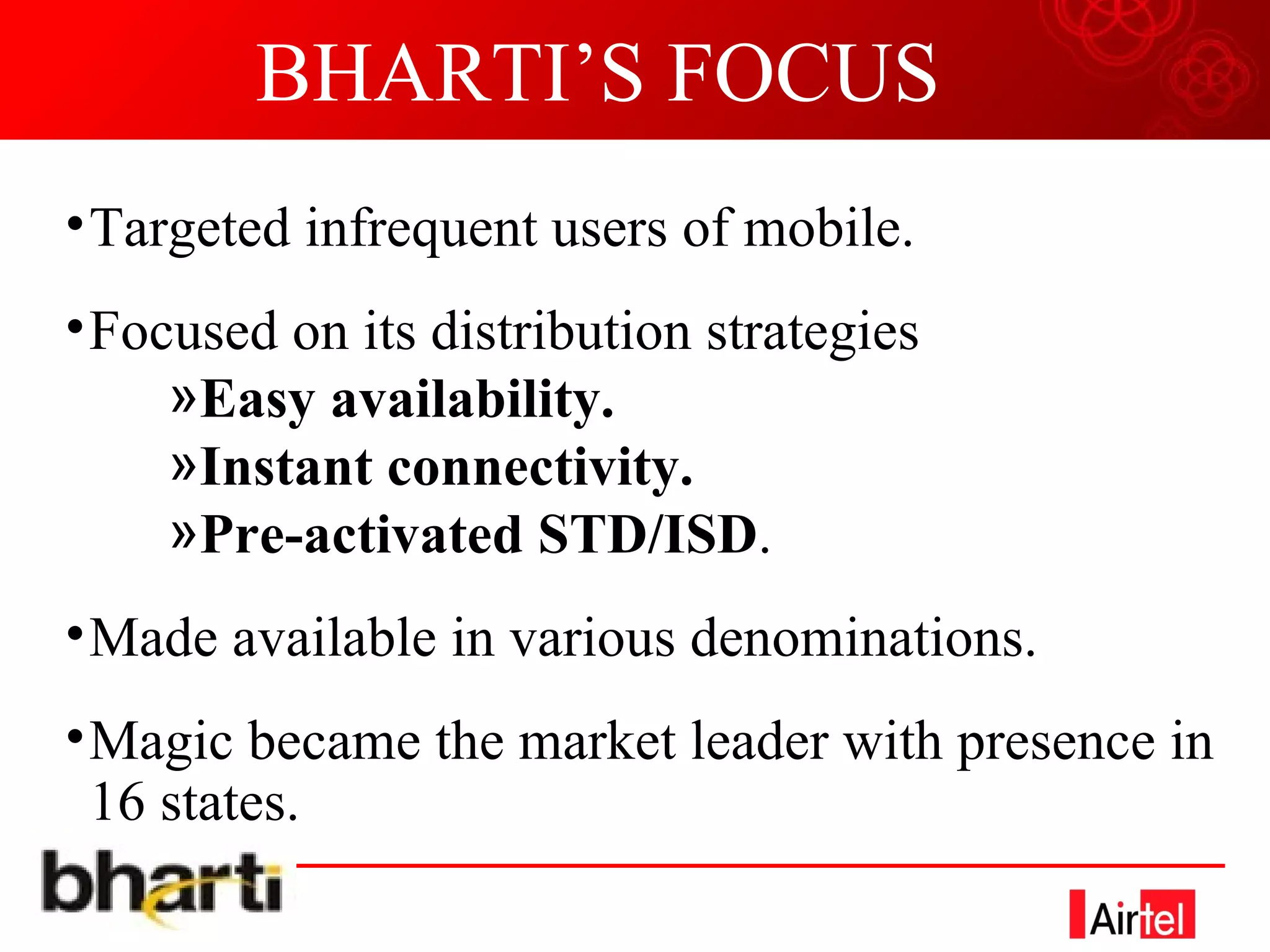 BHARTI'S FOCUS

•Targeted infrequent users of mobile.

•Focused on its distribution strategies
»Easy availability.
»Instant connectivity.
»Pre-activated STD/ISD.

•Made available in various denominations.

•Magic became the market leader with presence in 16 states.

bharti

Airtel